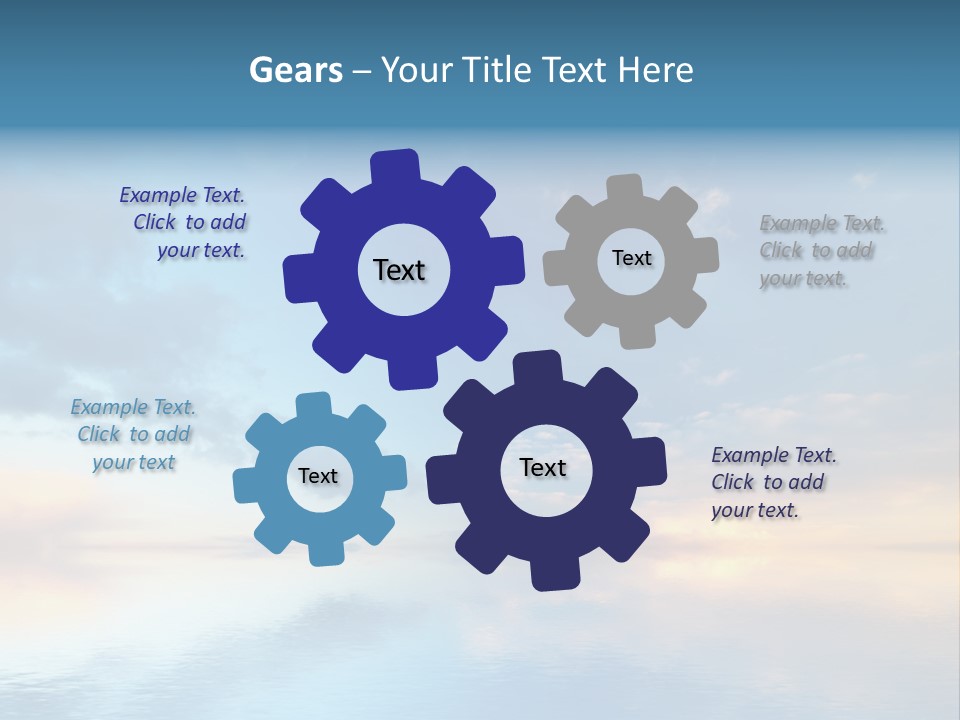 Gears – Your Title Text Here

Example Text. Click to add your text.

Text

Text

Example Text. Click to add your text.

Example Text. Click to add your text

Text

Text

Example Text. Click to add your text.